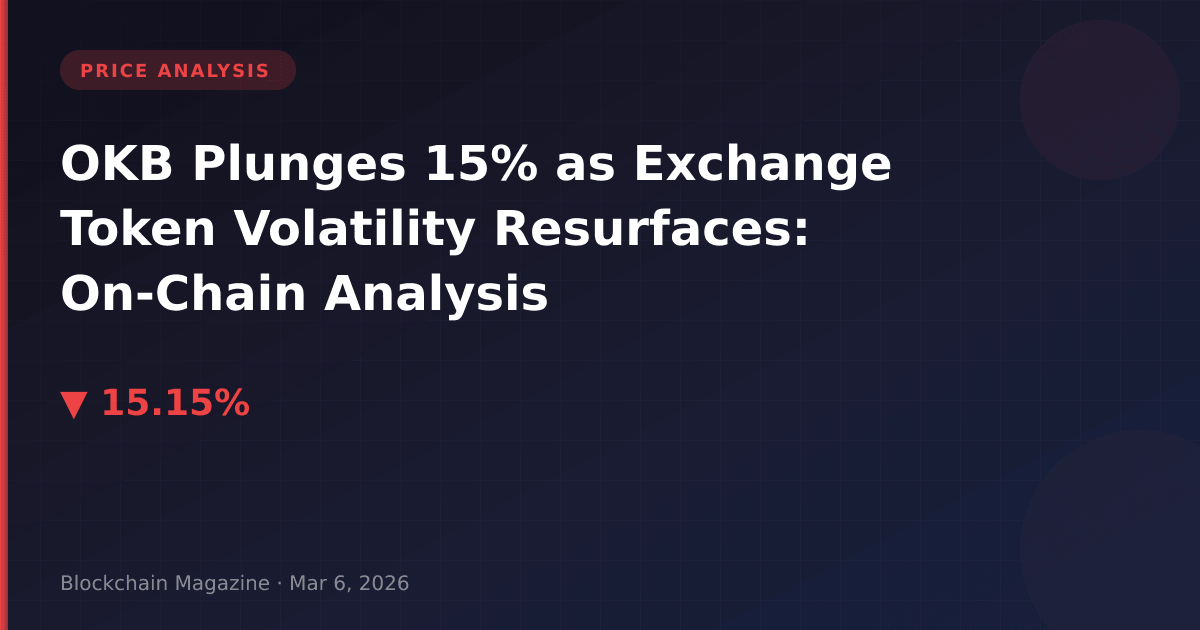 PRICE ANALYSIS

OKB Plunges 15% as Exchange Token Volatility Resurfaces: On-Chain Analysis

▼ 15.15%

Blockchain Magazine · Mar 6, 2026